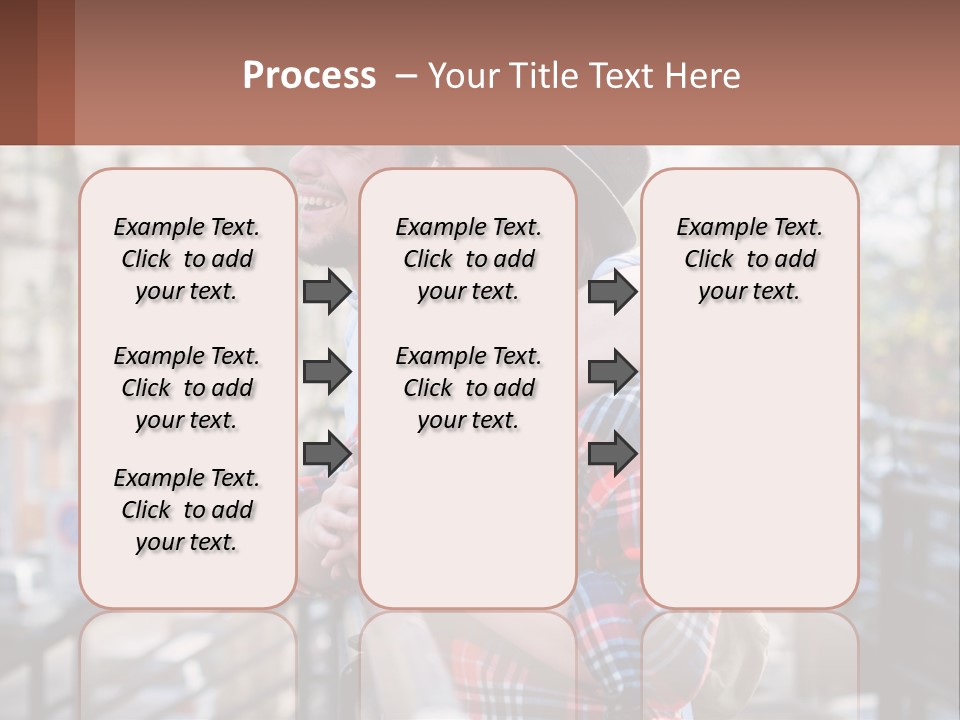 Process – Your Title Text Here

Example Text. Click to add your text.

Example Text. Click to add your text.

Example Text. Click to add your text.

Example Text. Click to add your text.

Example Text. Click to add your text.

Example Text. Click to add your text.